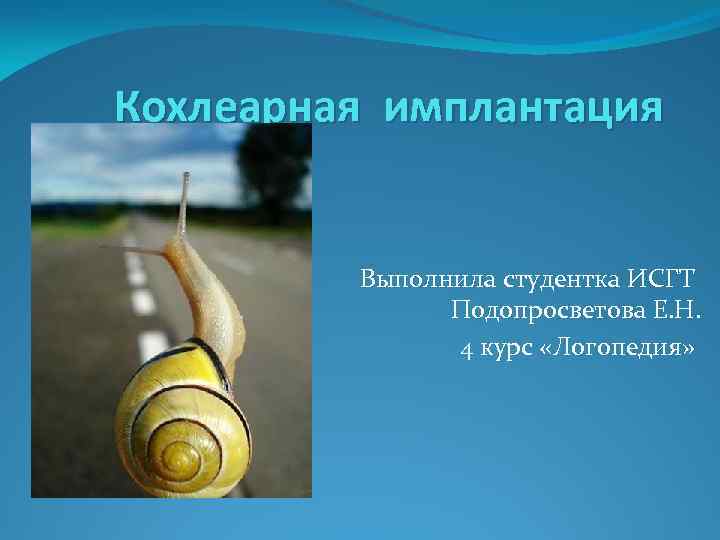 Кохлеарная имплантация

Выполнила студентка ИСГТ
Подопросветова Е.Н.
4 курс «Логопедия»